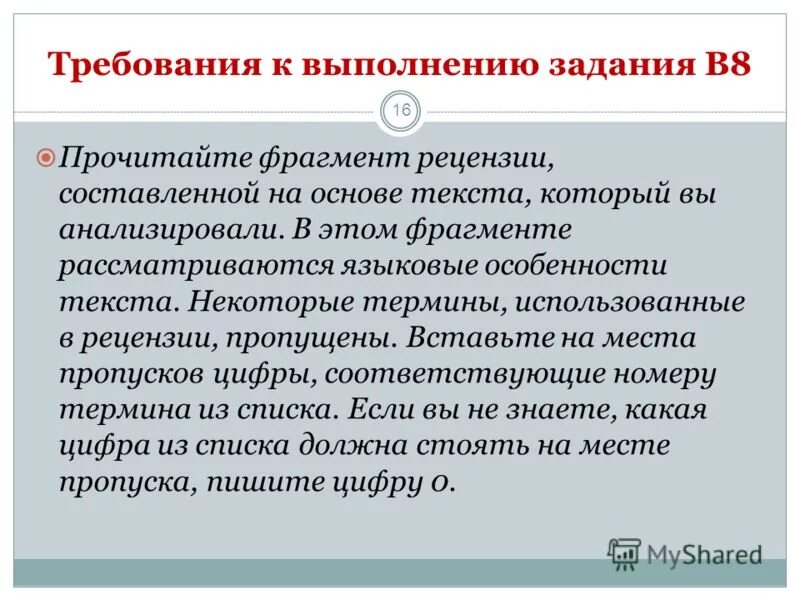 Требования к выполнению задания В8

16

Прочитайте фрагмент рецензии, составленной на основе текста, который вы анализировали. В этом фрагменте рассматриваются языковые особенности текста. Некоторые термины, использованные в рецензии, пропущены. Вставьте на места пропусков цифры, соответствующие номеру термина из списка. Если вы не знаете, какая цифра из списка должна стоять на месте пропуска, пишите цифру 0.

MyShared